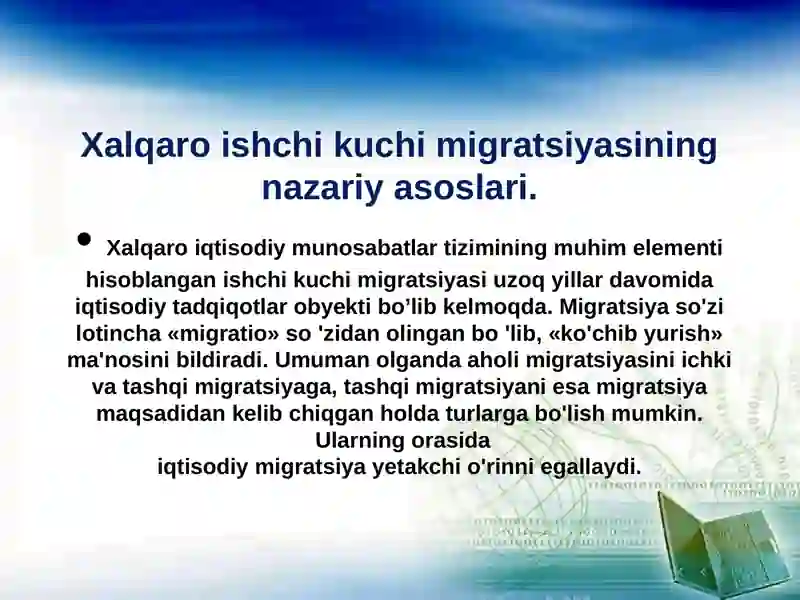 Xalqaro ishchi kuchi migratsiyasining nazariy asoslari.

• Xalqaro iqtisodiy munosabatlar tizimining muhim elementi hisoblangan ishchi kuchi migratsiyasi uzoq yillar davomida iqtisodiy tadqiqotlar obyekti bo’lib kelmoqda. Migratsiya so'zi lotincha «migratio» so 'zidan olingan bo 'lib, «ko'chib yurish» ma'nosini bildiradi. Umuman olganda aholi migratsiyasini ichki va tashqi migratsiyaga, tashqi migratsiyani esa migratsiya maqsadidan kelib chiqgan holda turlarga bo'lish mumkin. Ularning orasida
iqtisodiy migratsiya yetakchi o'rinni egallaydi.